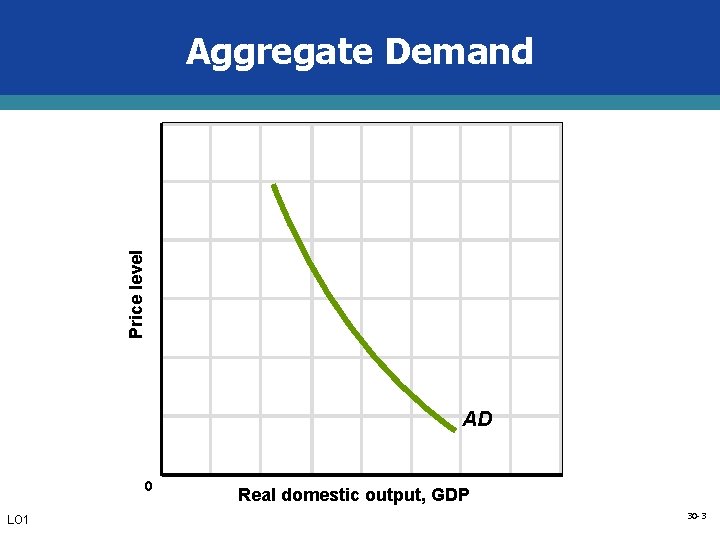 Aggregate Demand

Price level

AD

0

Real domestic output, GDP

LO1

30-3